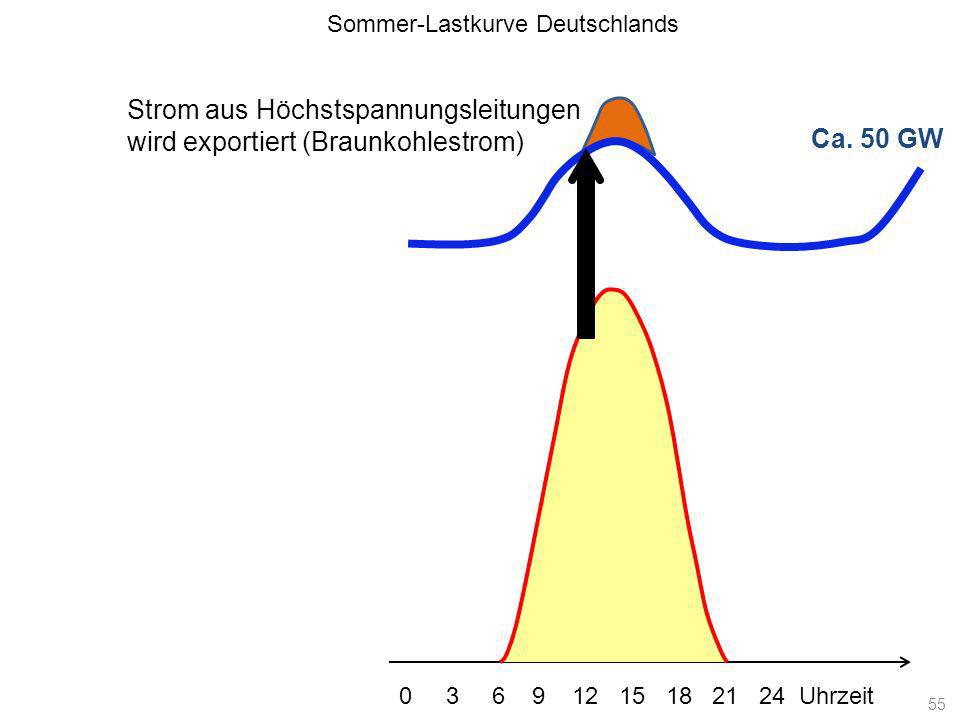 Sommer-Lastkurve Deutschlands

Strom aus Höchstspannungsleitungen wird exportiert (Braunkohlestrom)

Ca. 50 GW

0 3 6 9 12 15 18 21 24 Uhrzeit

55